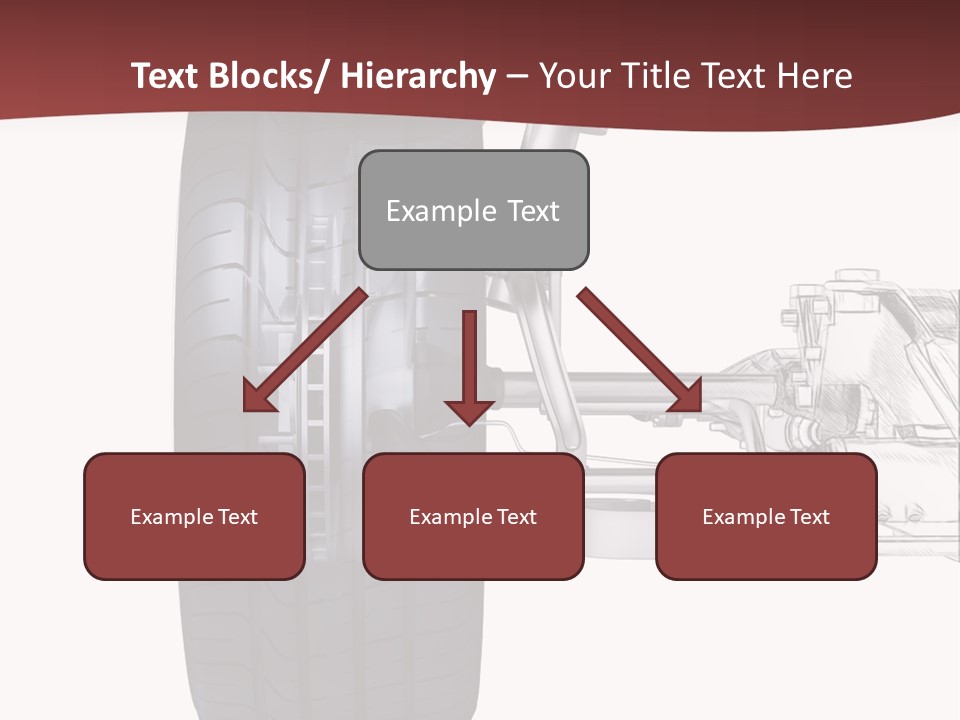 Text Blocks/ Hierarchy – Your Title Text Here

Example Text

Example Text

Example Text

Example Text